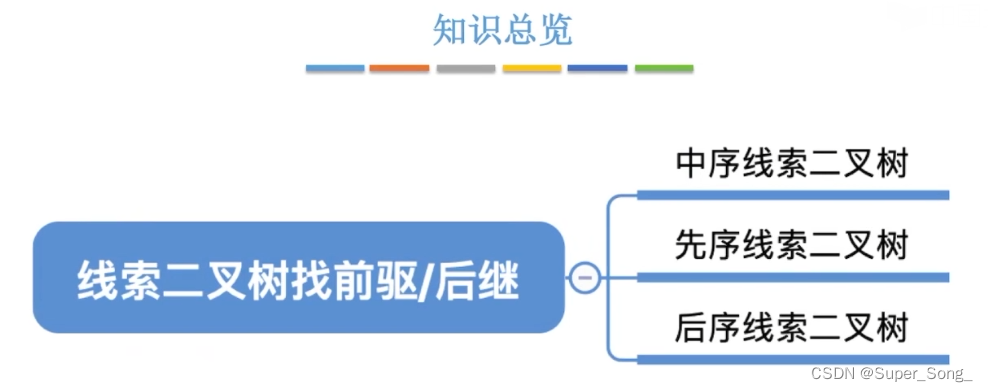 知识总览

线索二叉树找前驱/后继

中序线索二叉树

先序线索二叉树

后序线索二叉树

CSDN @Super_Song_